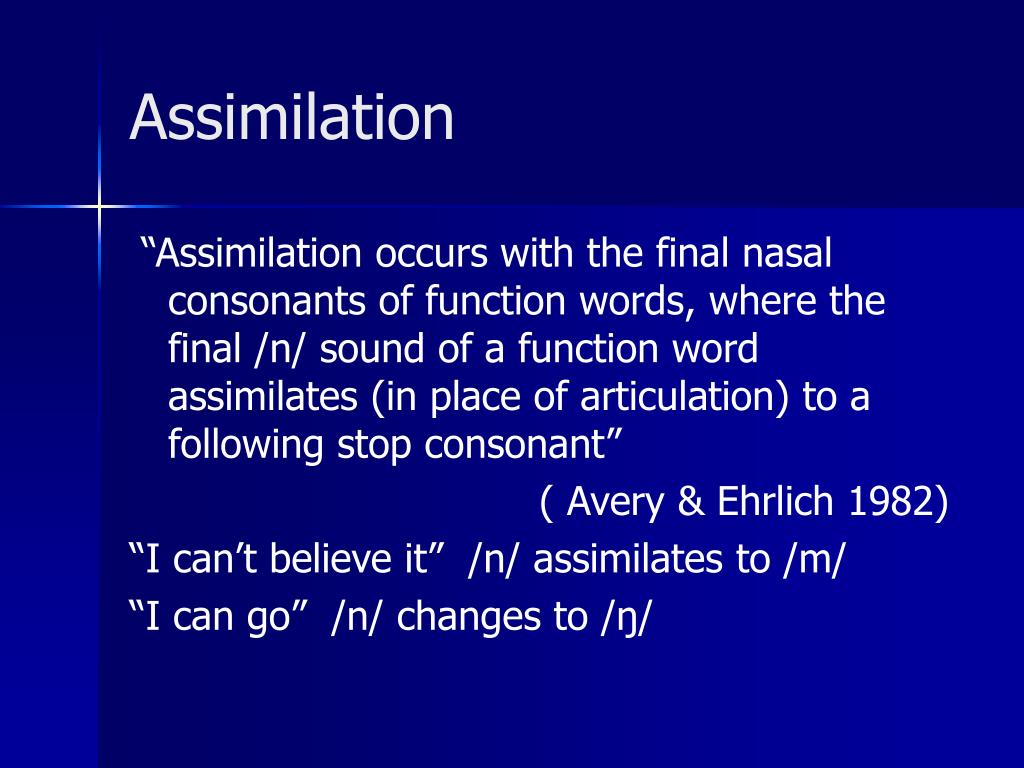 Assimilation

“Assimilation occurs with the final nasal consonants of function words, where the final /n/ sound of a function word assimilates (in place of articulation) to a following stop consonant”

( Avery & Ehrlich 1982)

“I can’t believe it” /n/ assimilates to /m/

“I can go” /n/ changes to /ŋ/